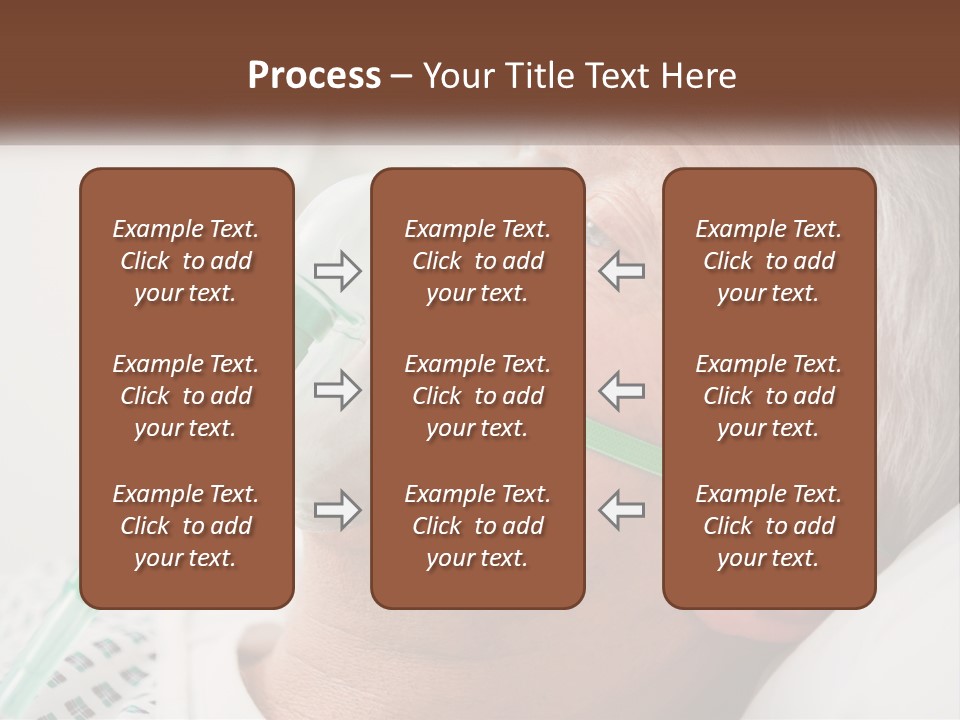 Process – Your Title Text Here

Example Text. Click to add your text.

Example Text. Click to add your text.

Example Text. Click to add your text.

Example Text. Click to add your text.

Example Text. Click to add your text.

Example Text. Click to add your text.

Example Text. Click to add your text.

Example Text. Click to add your text.

Example Text. Click to add your text.